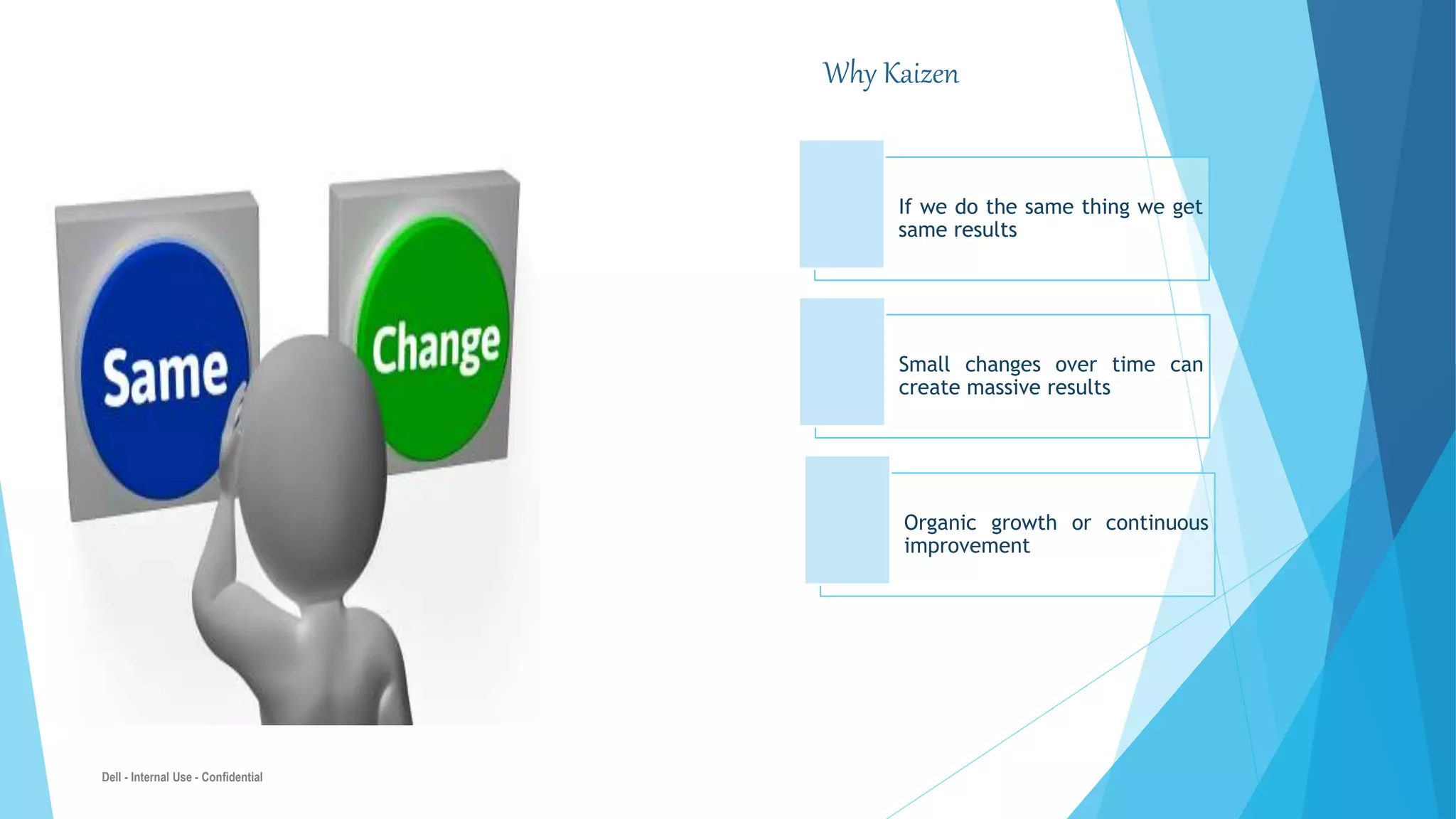 Same

Change

Why Kaizen

If we do the same thing we get same results

Small changes over time can create massive results

Organic growth or continuous improvement

Dell - Internal Use - Confidential